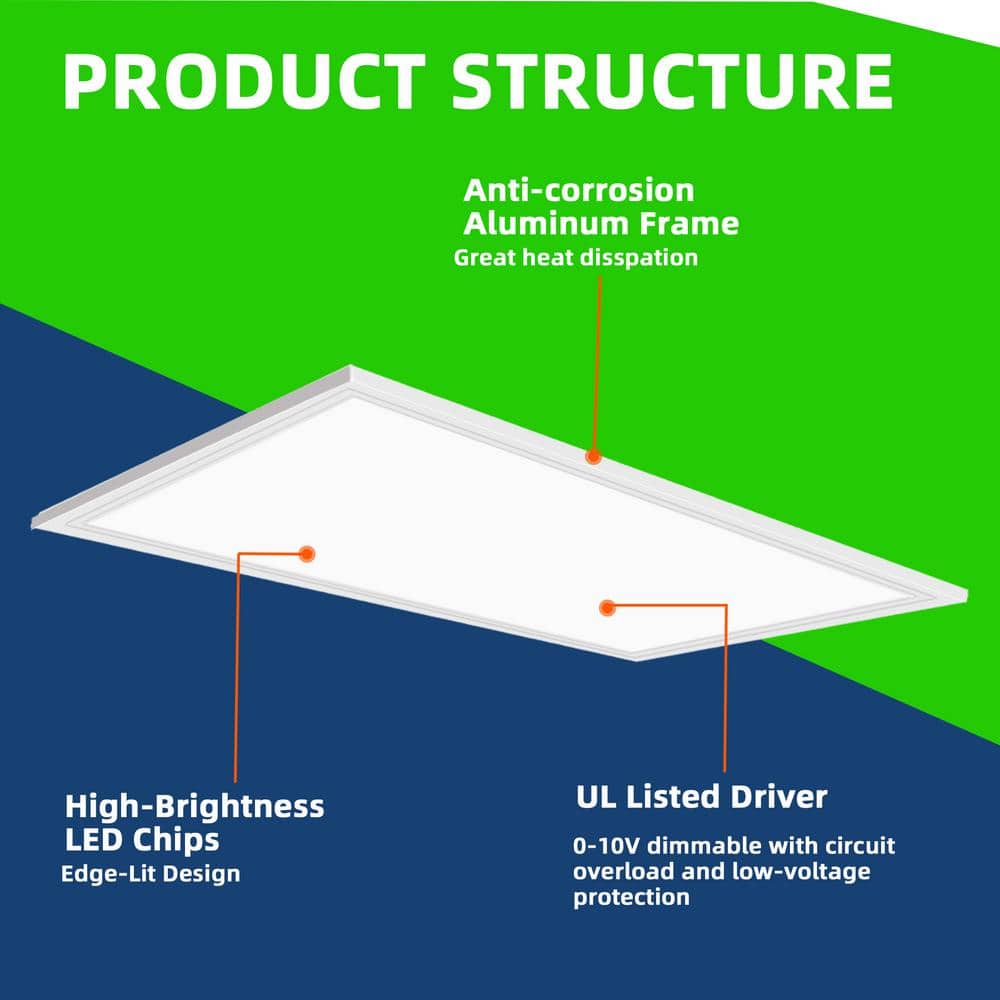 PRODUCT STRUCTURE

Anti-corrosion Aluminum Frame
Great heat disspation

High-Brightness LED Chips
Edge-Lit Design

UL Listed Driver

0-10V dimmable with circuit overload and low-voltage protection